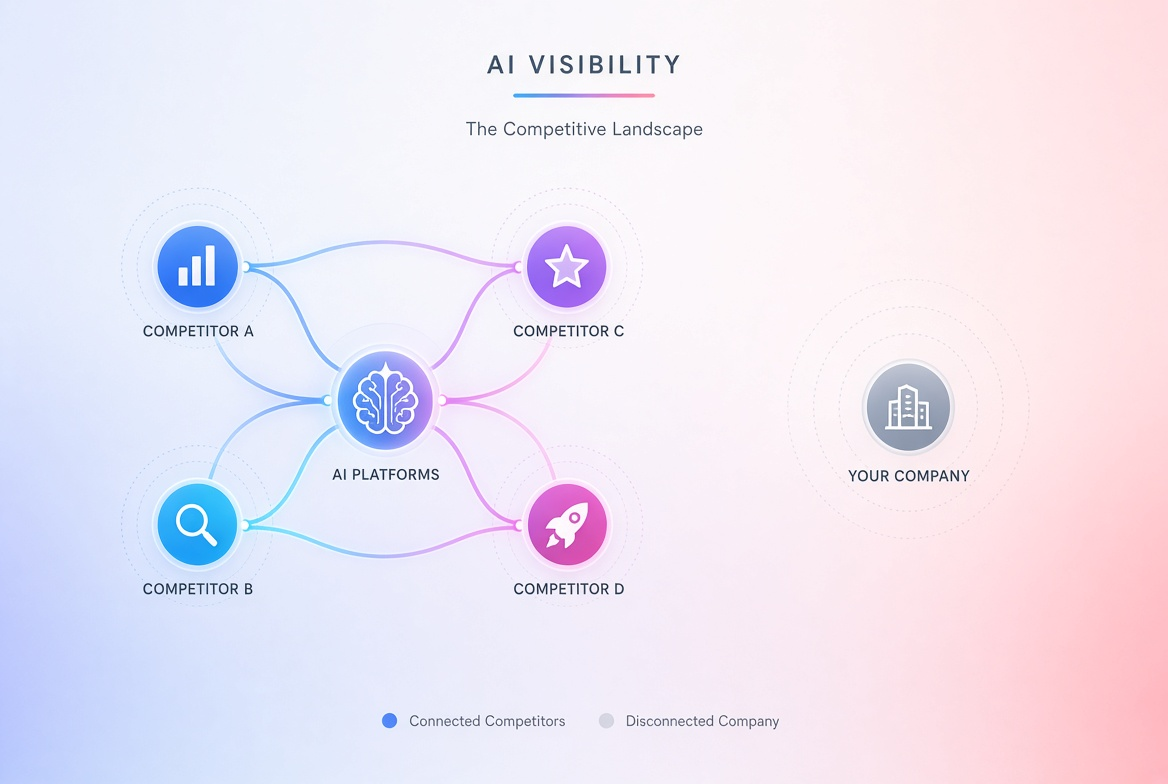 AI VISIBILITY

The Competitive Landscape

COMPETITOR A

COMPETITOR C

AI PLATFORMS

YOUR COMPANY

COMPETITOR B

COMPETITOR D

Connected Competitors   Disconnected Company